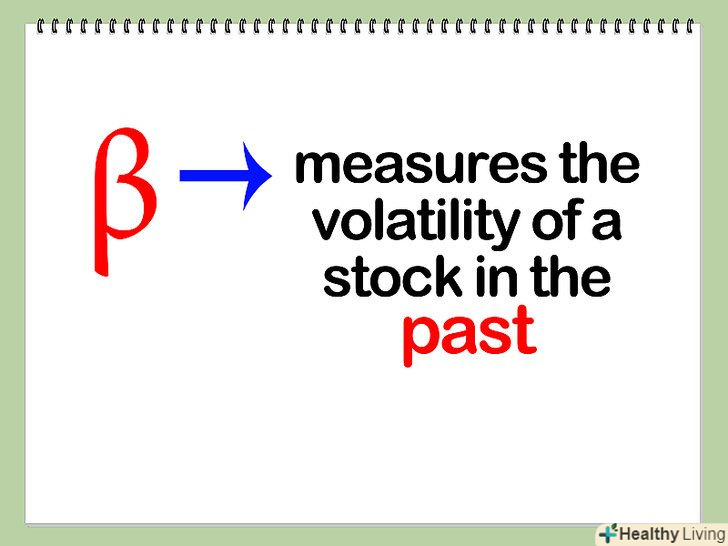 $\beta \rightarrow$ measures the volatility of a stock in the past

Healthy Living